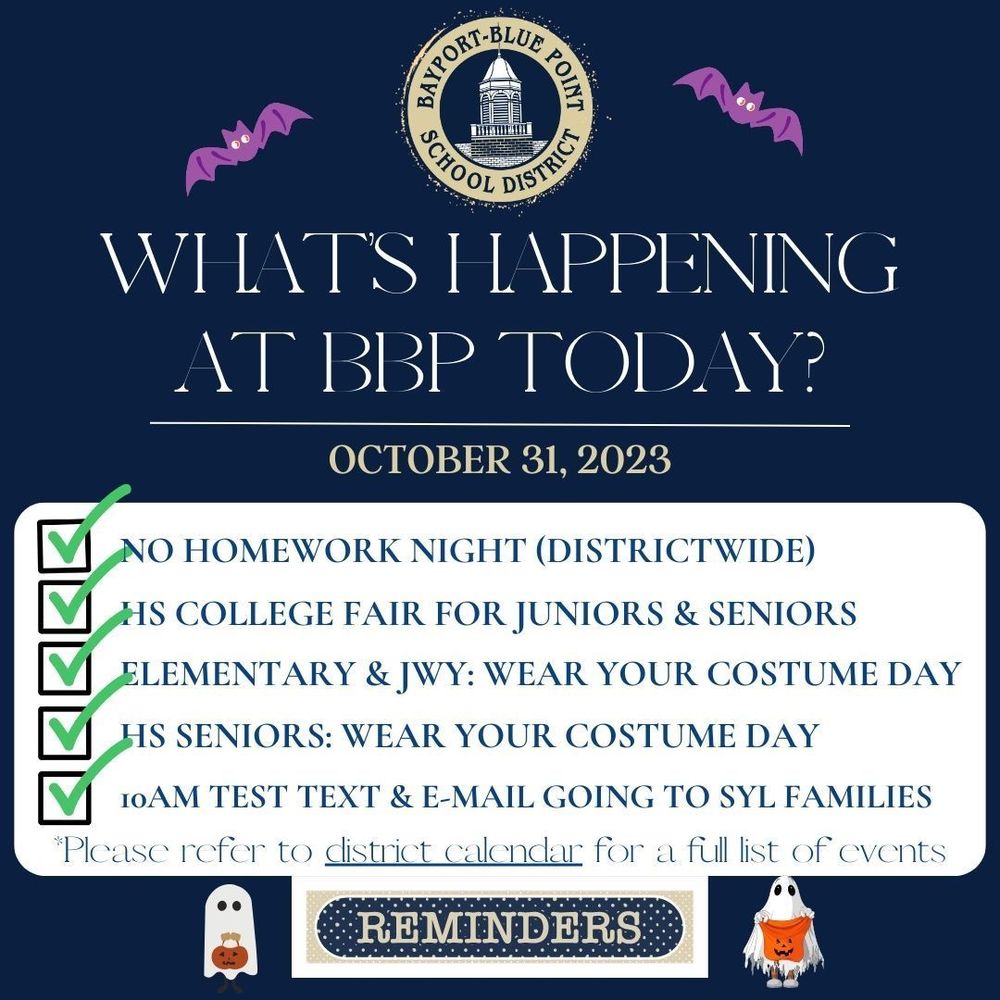 BAYPORT-BLUE POINT SCHOOL DISTRICT

WHAT'S HAPPENING AT BBP TODAY?

OCTOBER 31, 2023

NO HOMEWORK NIGHT (DISTRICTWIDE)

HS COLLEGE FAIR FOR JUNIORS & SENIORS

ELEMENTARY & JWY: WEAR YOUR COSTUME DAY

HS SENIORS: WEAR YOUR COSTUME DAY

10AM TEST TEXT & E-MAIL GOING TO SYL FAMILIES

*Please refer to district calendar for a full list of events

REMINDERS